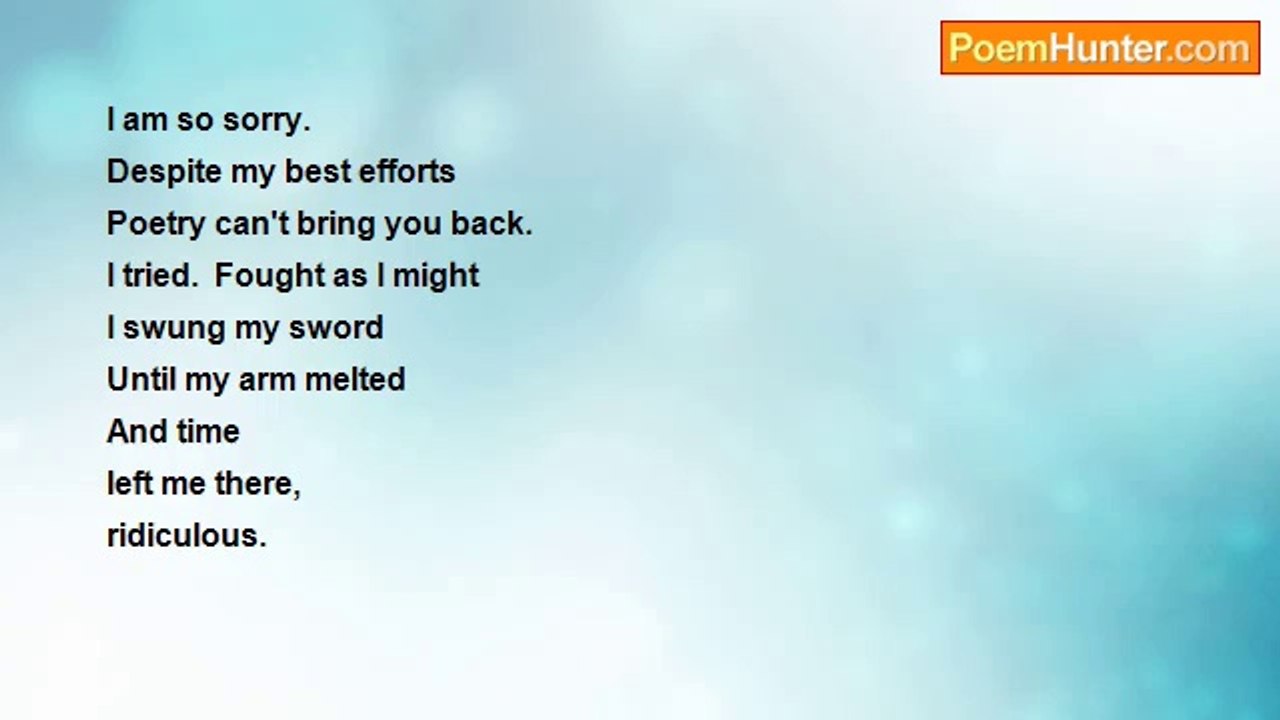 PoemHunter.com

I am so sorry.
Despite my best efforts
Poetry can't bring you back.
I tried.  Fought as I might
I swung my sword
Until my arm melted
And time
left me there,
ridiculous.